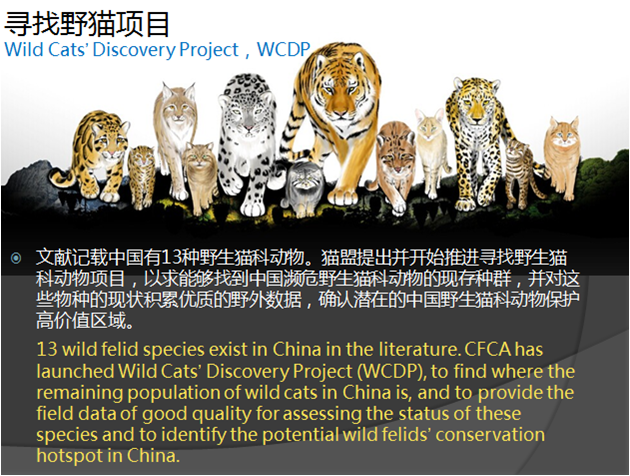 寻找野猫项目
Wild Cats' Discovery Project，WCDP

文献记载中国有13种野生猫科动物。猫盟提出并开始推进寻找野生猫科动物项目，以求能够找到中国濒危野生猫科动物的现存种群，并对这些物种的现状积累优质的野外数据，确认潜在的中国野生猫科动物保护高价值区域。

13 wild felid species exist in China in the literature. CFCA has launched Wild Cats' Discovery Project (WCDP), to find where the remaining population of wild cats in China is, and to provide the field data of good quality for assessing the status of these species and to identify the potential wild felids' conservation hotspot in China.